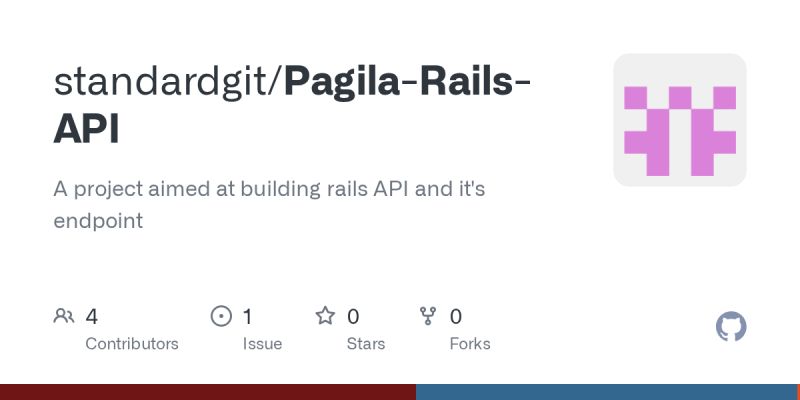 standardgit/Pagila-Rails-API

A project aimed at building rails API and it's endpoint

4 Contributors

1 Issue

0 Stars

0 Forks